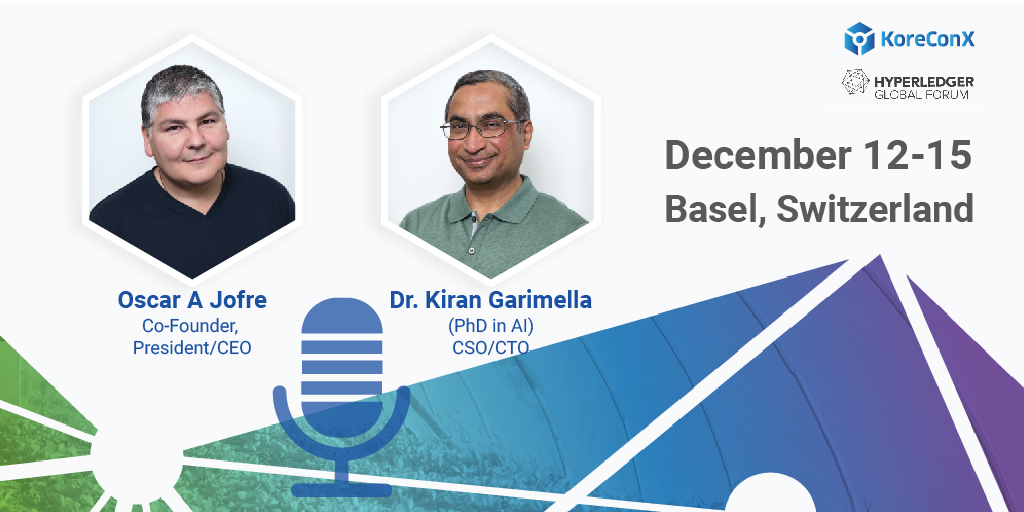 KoreConX

HYPERLEDGER GLOBAL FORUM

December 12-15
Basel, Switzerland

Oscar A Jofre
Co-Founder, President/CEO

Dr. Kiran Garimella
(PhD in AI)
CSO/CTO